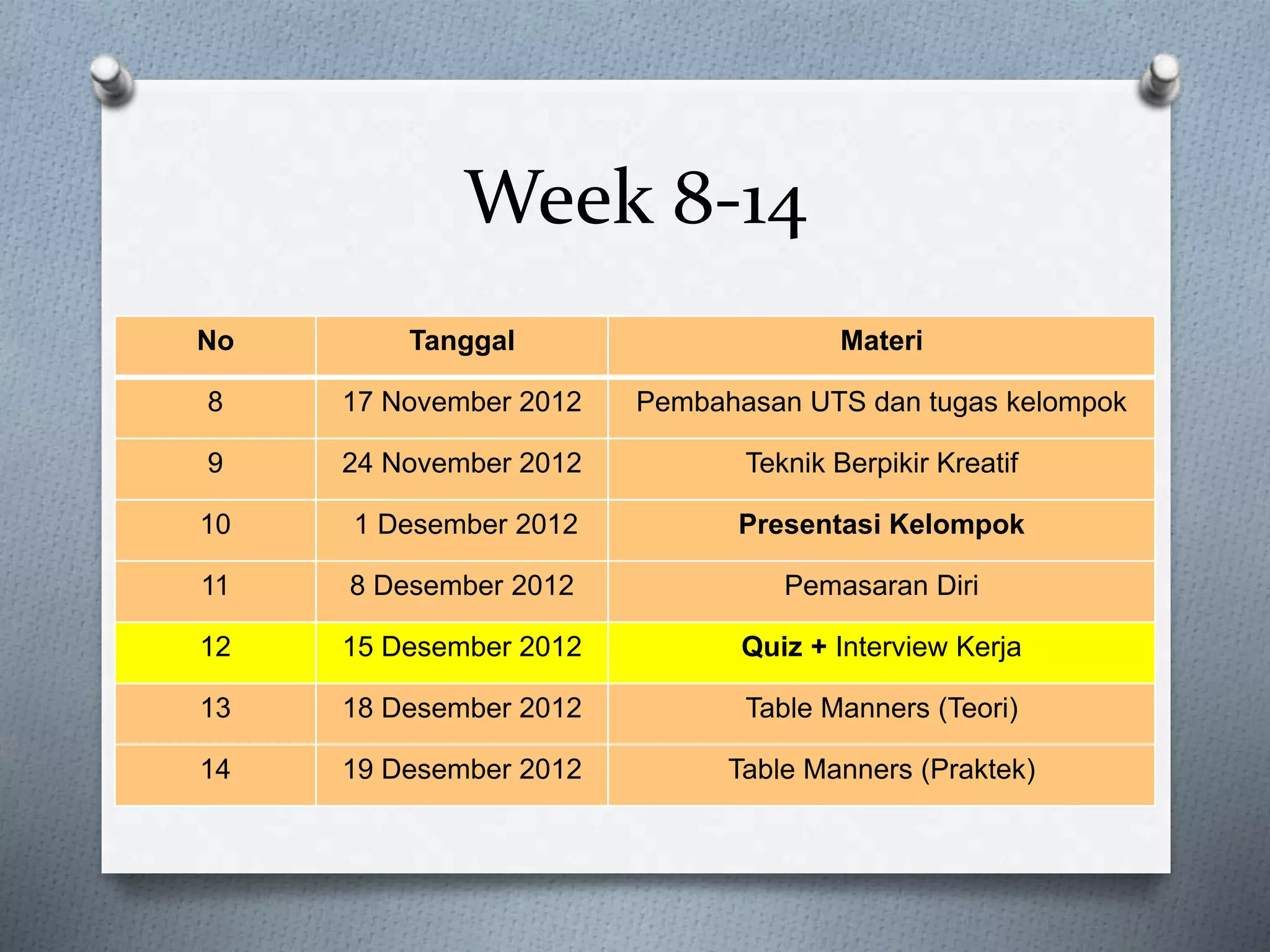 Week 8-14

| No | Tanggal | Materi |
|---|---|---|
| 8 | 17 November 2012 | Pembahasan UTS dan tugas kelompok |
| 9 | 24 November 2012 | Teknik Berpikir Kreatif |
| 10 | 1 Desember 2012 | Presentasi Kelompok |
| 11 | 8 Desember 2012 | Pemasaran Diri |
| 12 | 15 Desember 2012 | Quiz + Interview Kerja |
| 13 | 18 Desember 2012 | Table Manners (Teori) |
| 14 | 19 Desember 2012 | Table Manners (Praktek) |